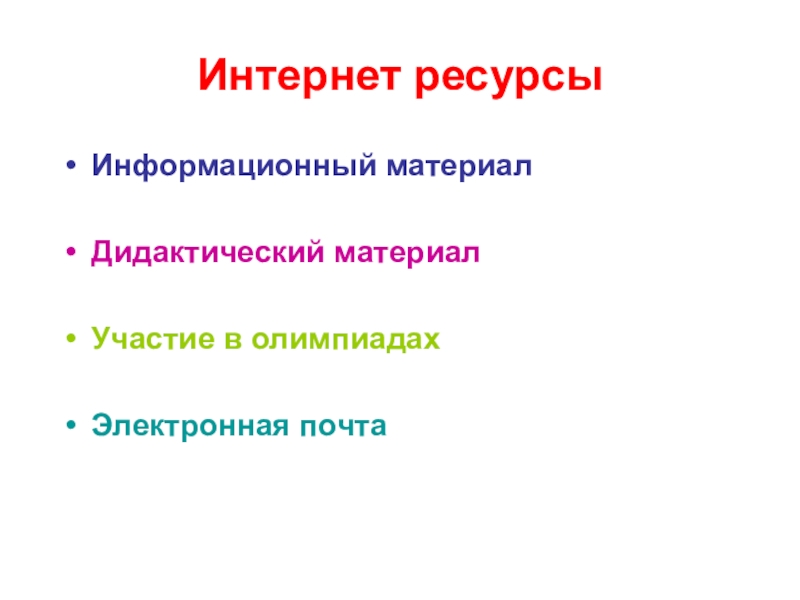 Интернет ресурсы

• Информационный материал

• Дидактический материал

• Участие в олимпиадах

• Электронная почта